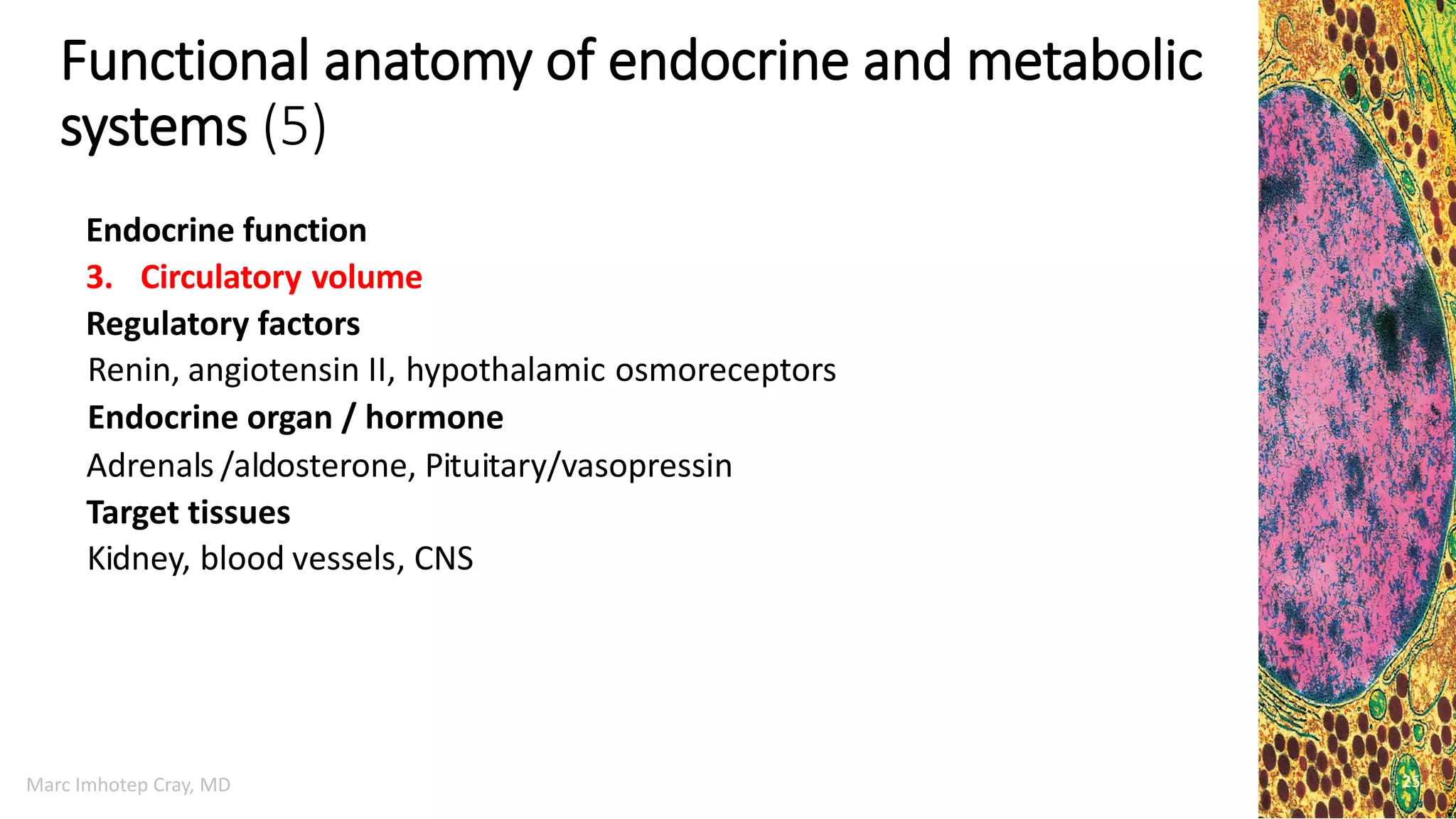 Functional anatomy of endocrine and metabolic systems (5)

Endocrine function

3. Circulatory volume

Regulatory factors

Renin, angiotensin II, hypothalamic osmoreceptors

Endocrine organ / hormone

Adrenals /aldosterone, Pituitary/vasopressin

Target tissues

Kidney, blood vessels, CNS

Marc Imhotep Cray, MD

25